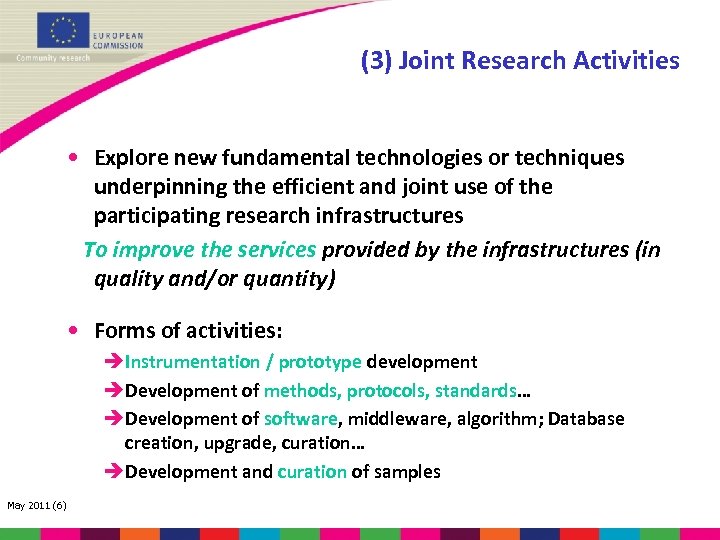 EUROPEAN COMMISSION
Community research

(3) Joint Research Activities

• Explore new fundamental technologies or techniques underpinning the efficient and joint use of the participating research infrastructures

To improve the services provided by the infrastructures (in quality and/or quantity)

• Forms of activities:

➔Instrumentation / prototype development

➔Development of methods, protocols, standards…

➔Development of software, middleware, algorithm; Database creation, upgrade, curation…

➔Development and curation of samples

May 2011 (6)